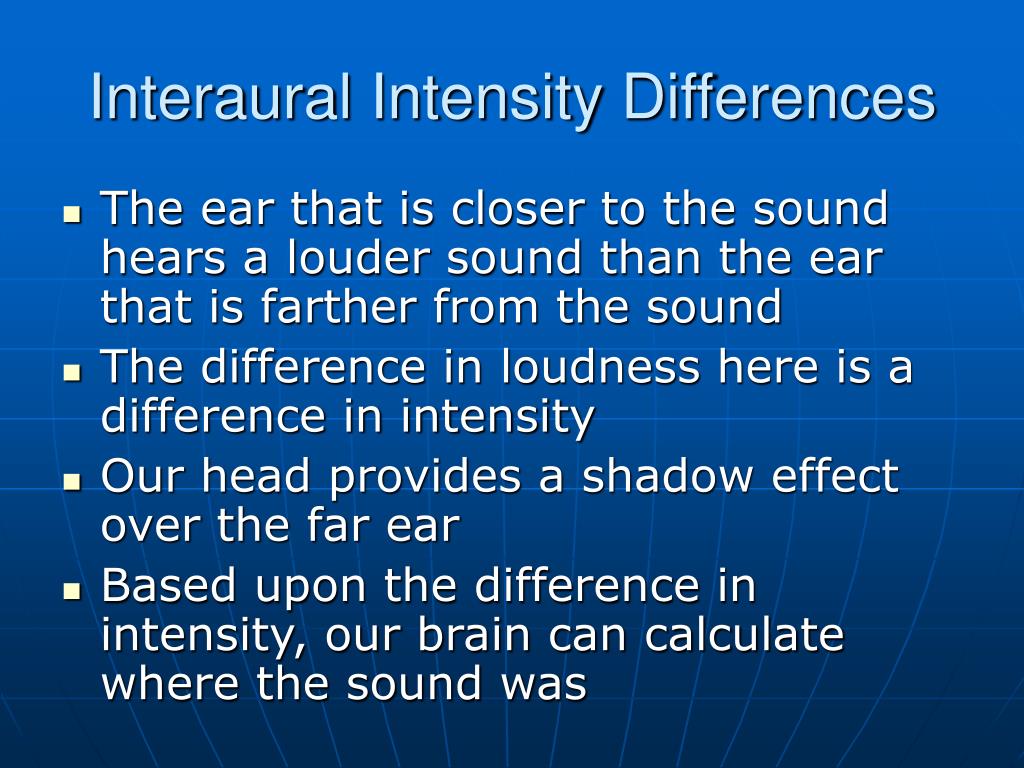 Interaural Intensity Differences

- The ear that is closer to the sound hears a louder sound than the ear that is farther from the sound
- The difference in loudness here is a difference in intensity
- Our head provides a shadow effect over the far ear
- Based upon the difference in intensity, our brain can calculate where the sound was